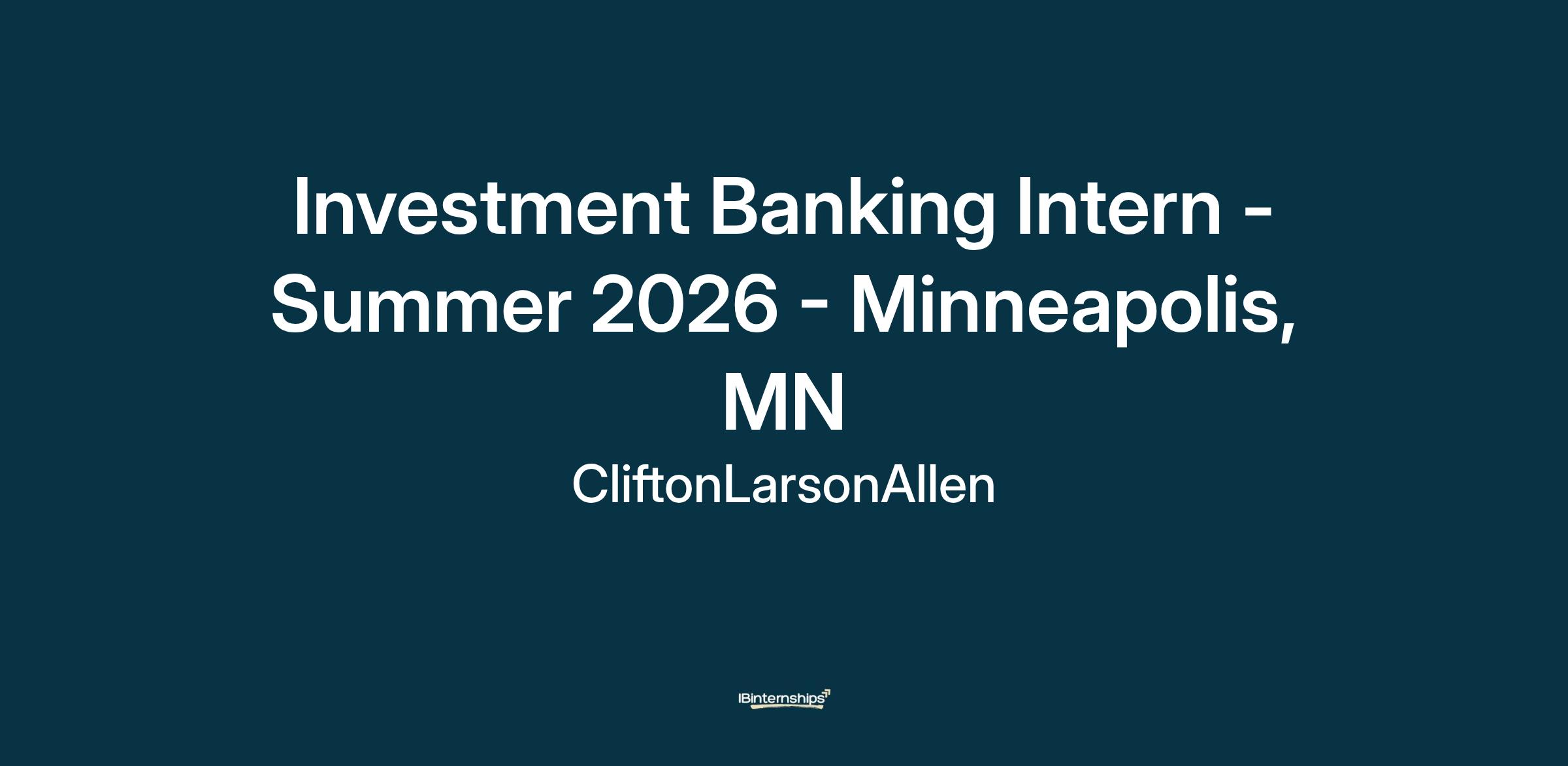 Investment Banking Intern - Summer 2026 - Minneapolis, MN

CliftonLarsonAllen

IBinternships